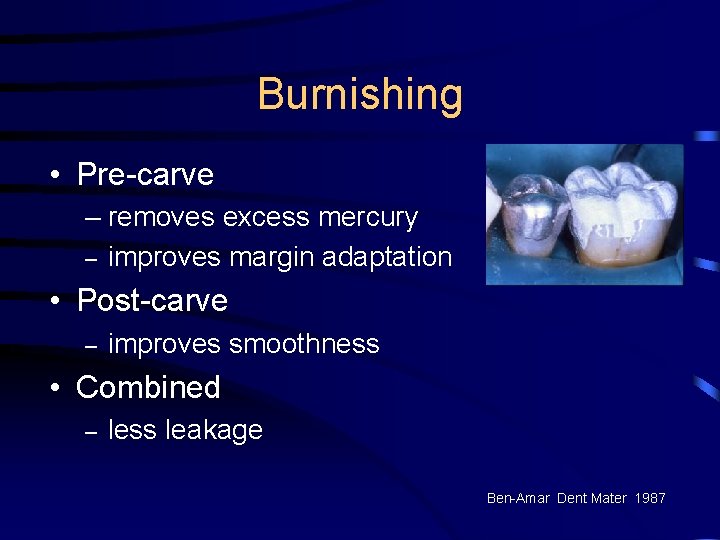 Burnishing

• Pre-carve
– removes excess mercury
– improves margin adaptation
• Post-carve
– improves smoothness
• Combined
– less leakage

Ben-Amar Dent Mater 1987